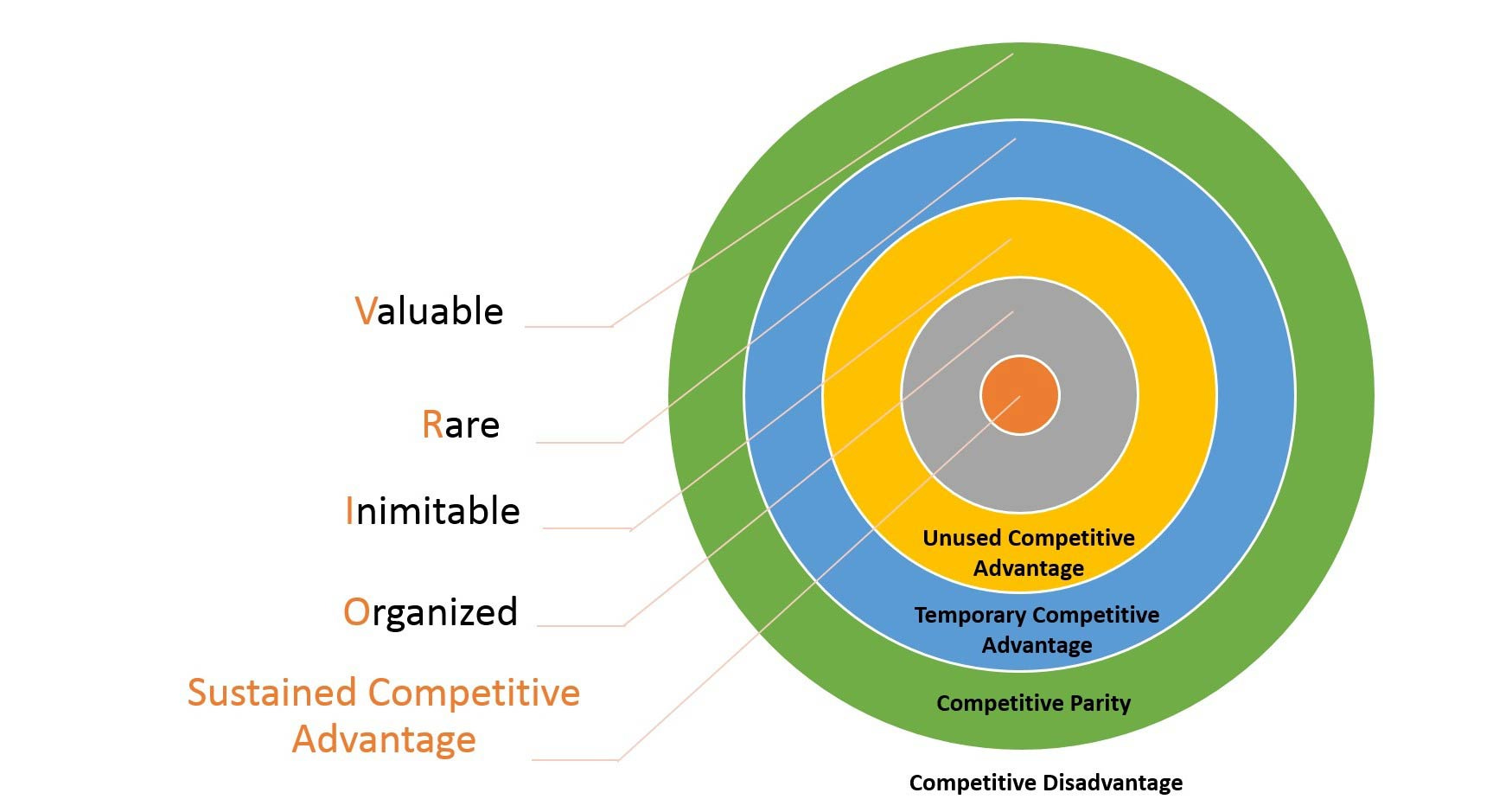 Valuable

Rare

Inimitable

Organized

Sustained Competitive Advantage

Unused Competitive Advantage

Temporary Competitive Advantage

Competitive Parity

Competitive Disadvantage